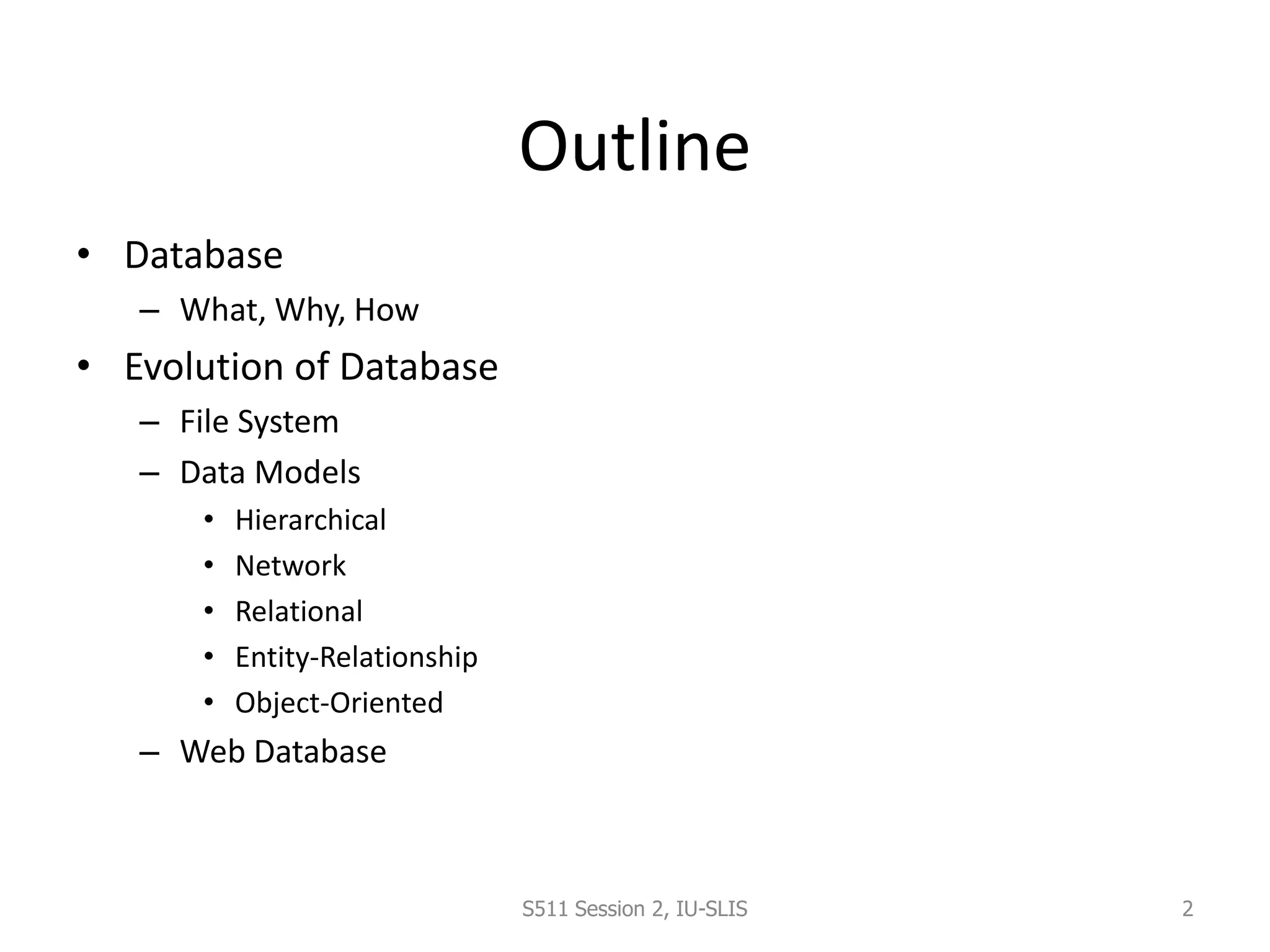 Outline

• Database
  – What, Why, How
• Evolution of Database
  – File System
  – Data Models
    • Hierarchical
    • Network
    • Relational
    • Entity-Relationship
    • Object-Oriented
  – Web Database

S511 Session 2, IU-SLIS

2